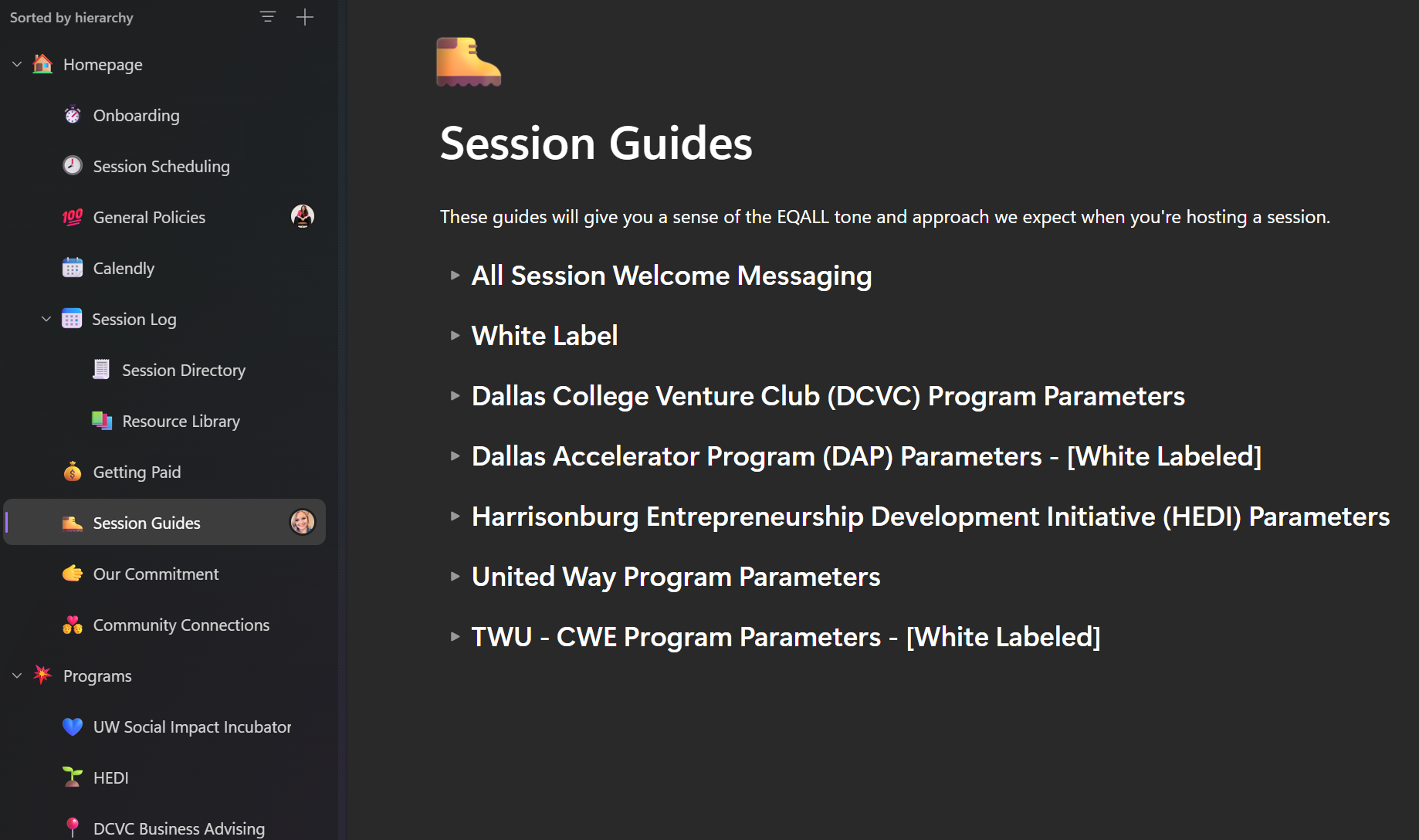 Sorted by hierarchy

Homepage

Onboarding

Session Scheduling

General Policies

Calendly

Session Log

Session Directory

Resource Library

Getting Paid

Session Guides

Our Commitment

Community Connections

Programs

UW Social Impact Incubator

HEDI

DCVC Business Advising

Session Guides

These guides will give you a sense of the EQALL tone and approach we expect when you're hosting a session.

All Session Welcome Messaging

White Label

Dallas College Venture Club (DCVC) Program Parameters

Dallas Accelerator Program (DAP) Parameters - [White Labeled]

Harrisonburg Entrepreneurship Development Initiative (HEDI) Parameters

United Way Program Parameters

TWU - CWE Program Parameters - [White Labeled]